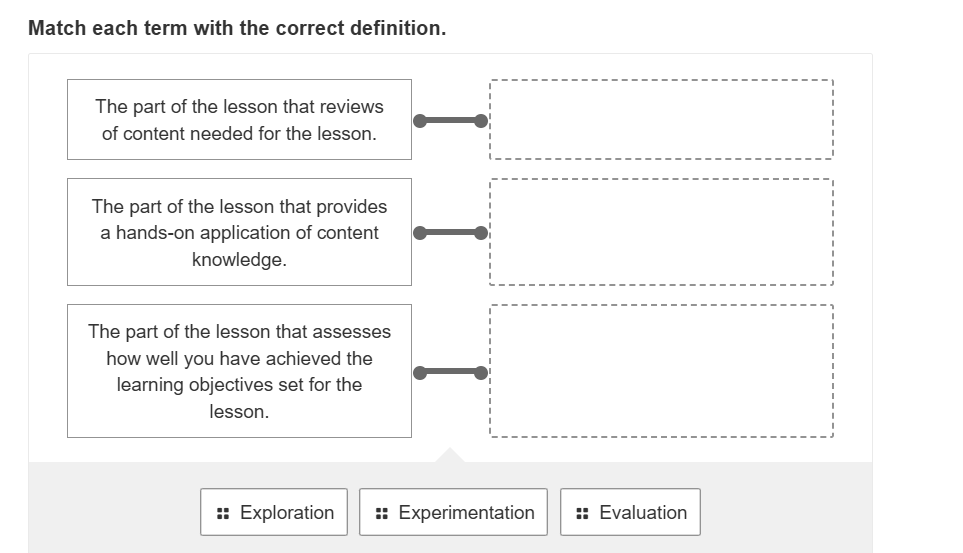 Match each term with the correct definition.

The part of the lesson that reviews of content needed for the lesson.

The part of the lesson that provides a hands-on application of content knowledge.

The part of the lesson that assesses how well you have achieved the learning objectives set for the lesson.

Exploration

Experimentation

Evaluation